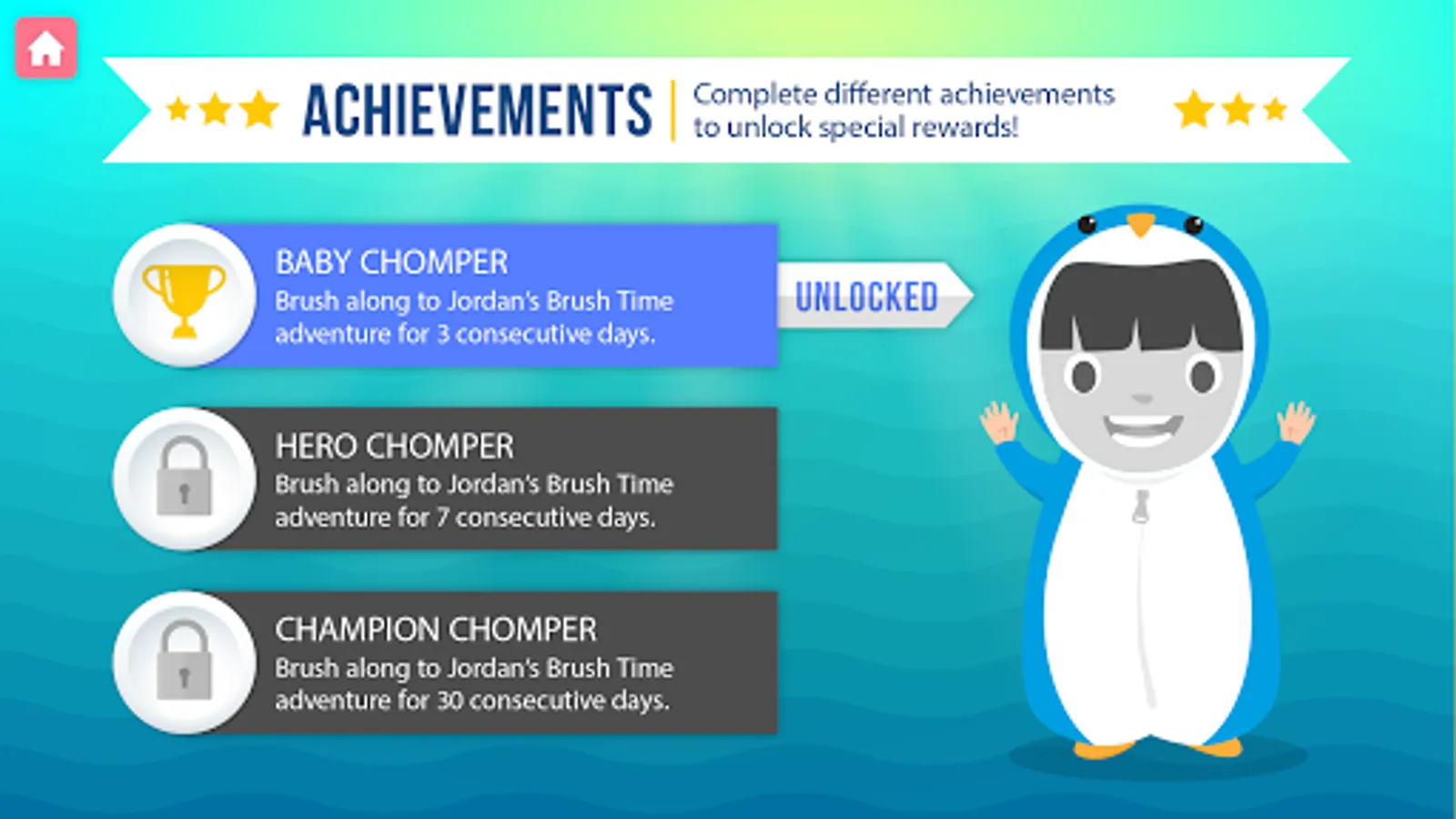 ACHIEVEMENTS

Complete different achievements to unlock special rewards!

BABY CHOMPER
Brush along to Jordan's Brush Time adventure for 3 consecutive days.

UNLOCKED

HERO CHOMPER
Brush along to Jordan's Brush Time adventure for 7 consecutive days.

CHAMPION CHOMPER
Brush along to Jordan's Brush Time adventure for 30 consecutive days.